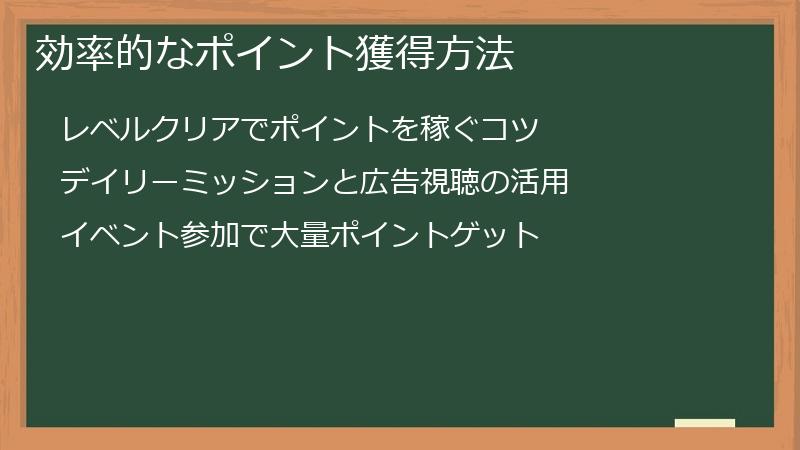 効率的なポイント獲得方法

レベルクリアでポイントを稼ぐコツ

デイリーミッションと広告視聴の活用

イベント参加で大量ポイントゲット